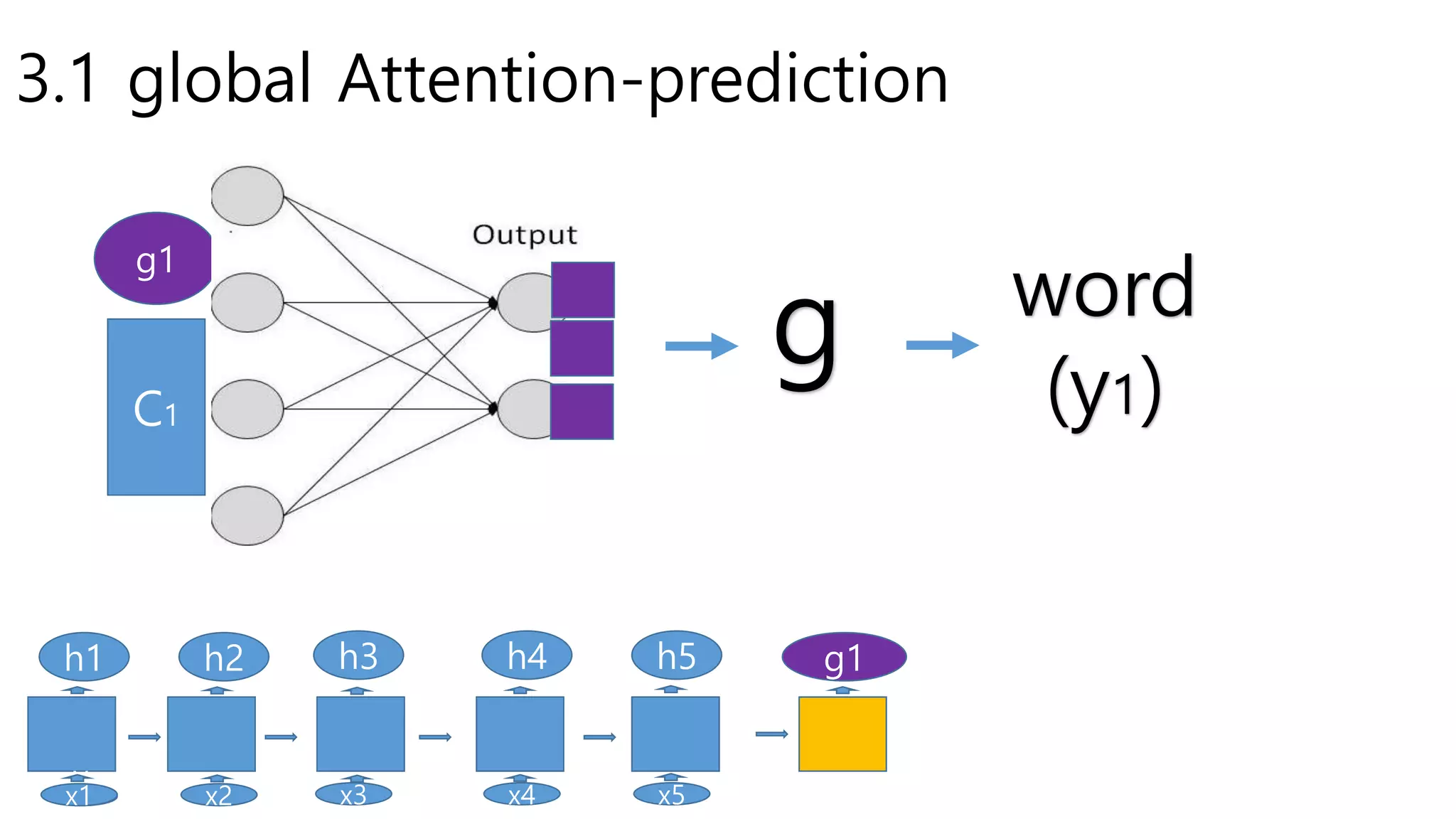 3.1 global Attention-prediction

g1

$C_1$

Output

g

word
$(y_1)$

h1 h2 h3 h4 h5 g1

x1 x2 x3 x4 x5